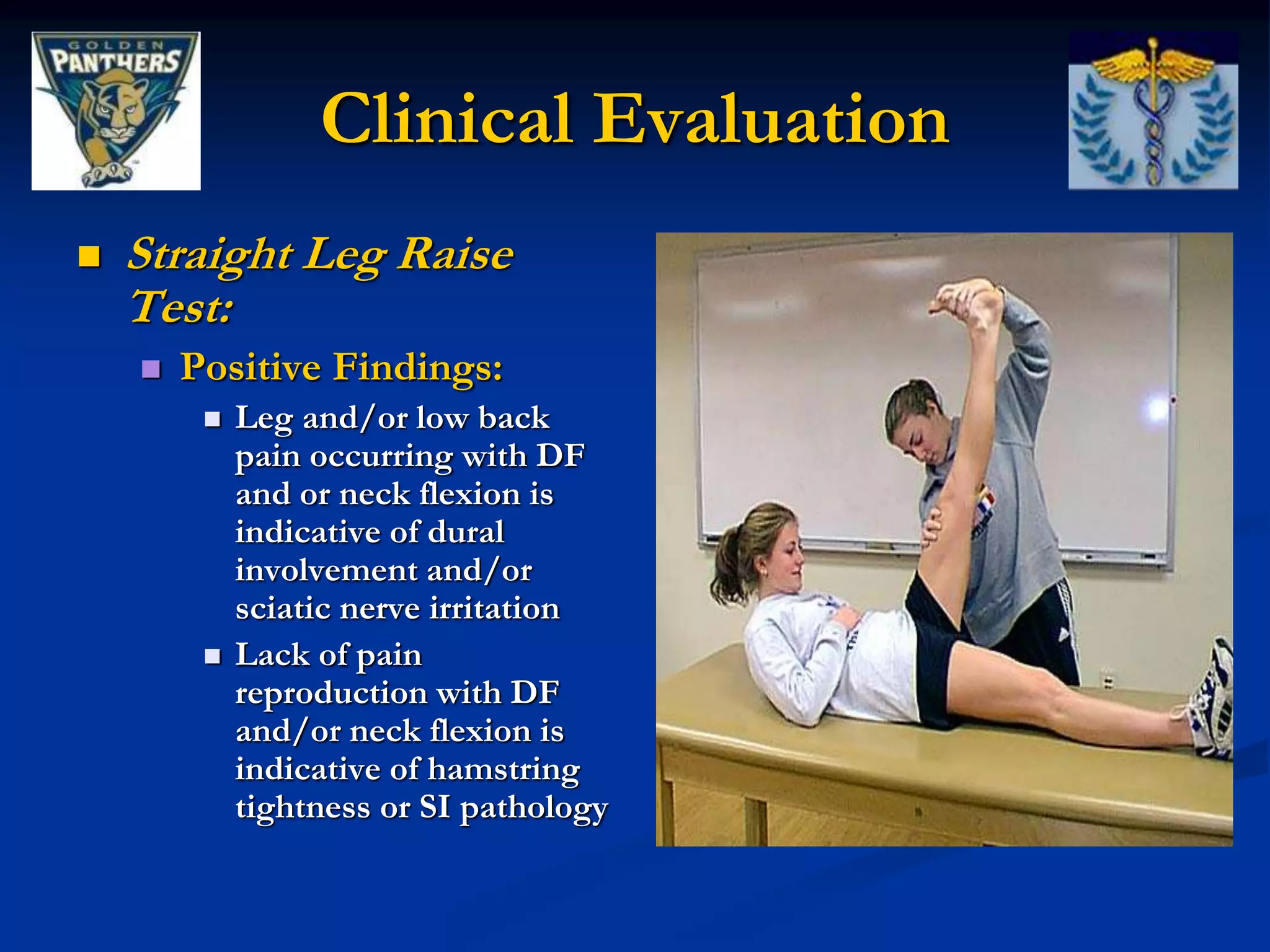 GOLDEN PANTHERS

Clinical Evaluation

Straight Leg Raise Test:

Positive Findings:

Leg and/or low back pain occurring with DF and or neck flexion is indicative of dural involvement and/or sciatic nerve irritation

Lack of pain reproduction with DF and/or neck flexion is indicative of hamstring tightness or SI pathology